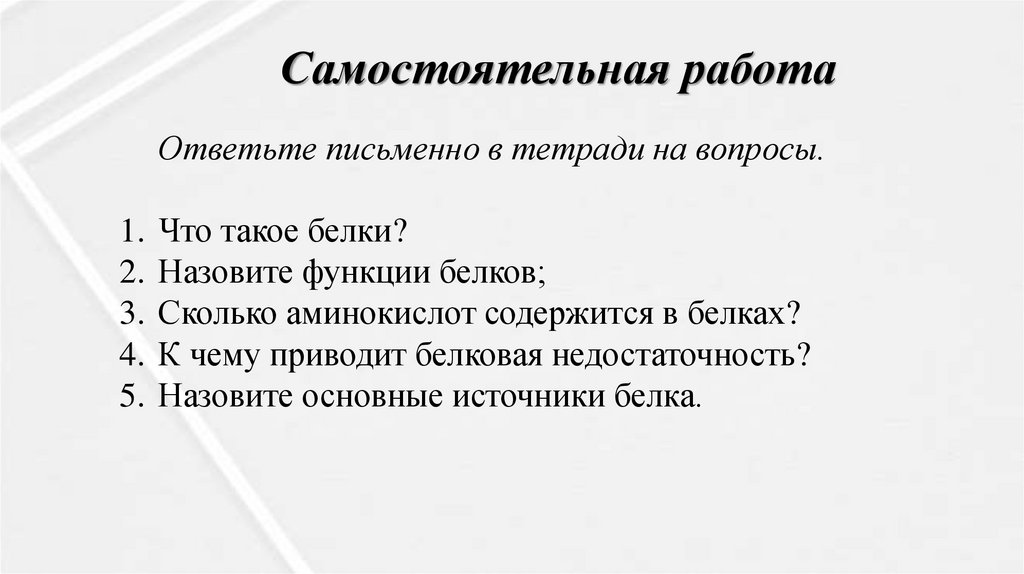 Самостоятельная работа

Ответьте письменно в тетради на вопросы.

1. Что такое белки?
2. Назовите функции белков;
3. Сколько аминокислот содержится в белках?
4. К чему приводит белковая недостаточность?
5. Назовите основные источники белка.